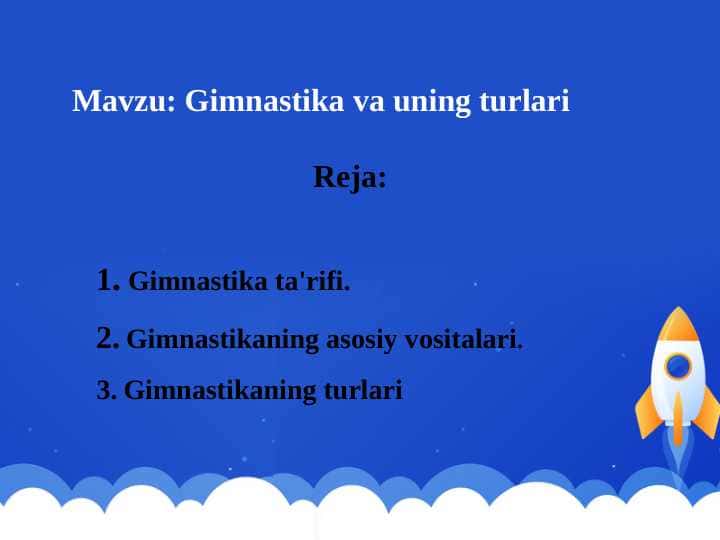 Mavzu: Gimnastika va uning turlari

Reja:

1. Gimnastika ta'rifi.

2. Gimnastikaning asosiy vositalari.

3. Gimnastikaning turlari